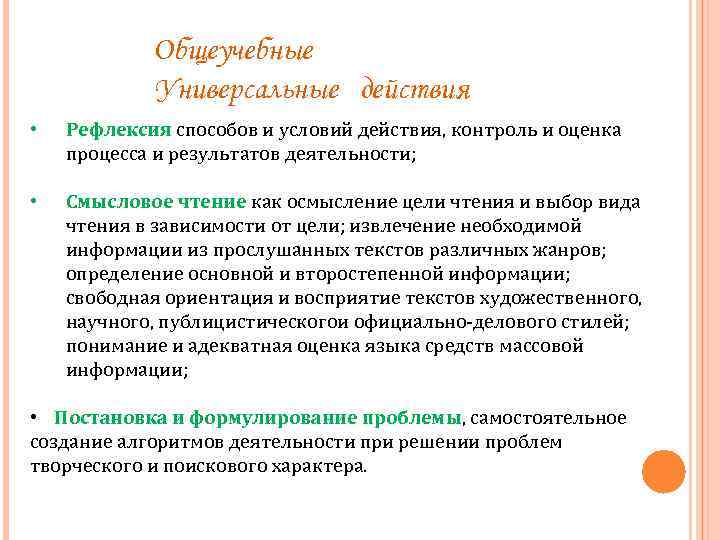 Общеучебные
Универсальные действия

• Рефлексия способов и условий действия, контроль и оценка процесса и результатов деятельности;

• Смысловое чтение как осмысление цели чтения и выбор вида чтения в зависимости от цели; извлечение необходимой информации из прослушанных текстов различных жанров; определение основной и второстепенной информации; свободная ориентация и восприятие текстов художественного, научного, публицистическогои официально-делового стилей; понимание и адекватная оценка языка средств массовой информации;

• Постановка и формулирование проблемы, самостоятельное создание алгоритмов деятельности при решении проблем творческого и поискового характера.